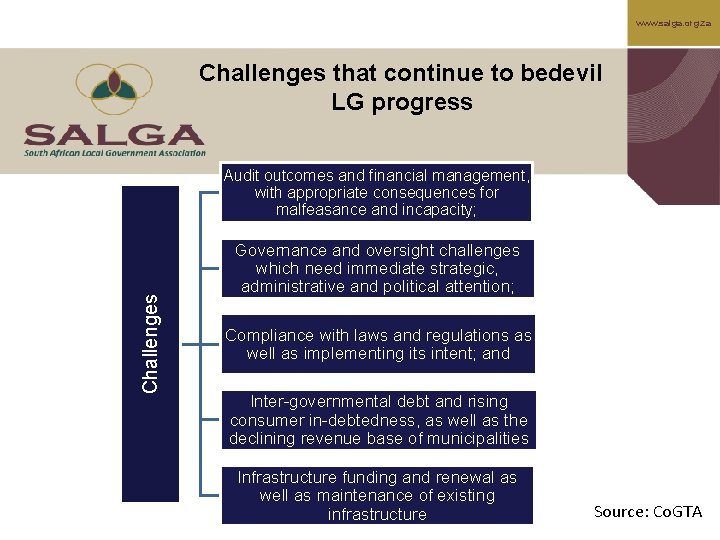 www.salga.org.za

SALGA
South African Local Government Association

Challenges that continue to bedevil LG progress

Challenges

Audit outcomes and financial management, with appropriate consequences for malfeasance and incapacity;

Governance and oversight challenges which need immediate strategic, administrative and political attention;

Compliance with laws and regulations as well as implementing its intent; and

Inter-governmental debt and rising consumer in-debtedness, as well as the declining revenue base of municipalities

Infrastructure funding and renewal as well as maintenance of existing infrastructure

Source: CoGTA